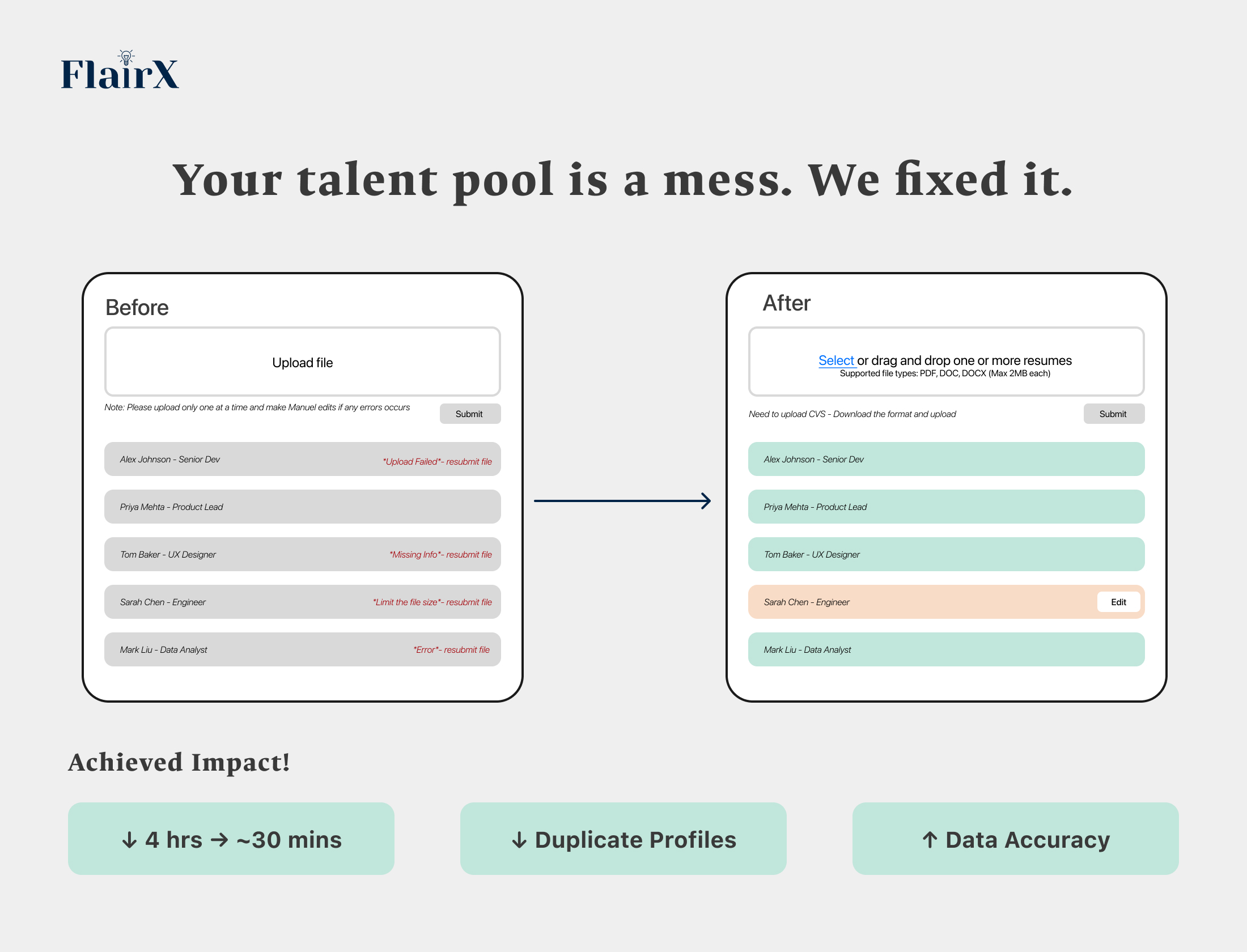 FlairX

Your talent pool is a mess. We fixed it.

Before

Upload file

Note: Please upload only one at a time and make Manuel edits if any errors occurs

Submit

Alex Johnson - Senior Dev *Upload Failed*- resubmit file

Priya Mehta - Product Lead

Tom Baker - UX Designer *Missing Info*- resubmit file

Sarah Chen - Engineer *Limit the file size*- resubmit file

Mark Liu - Data Analyst *Error*- resubmit file

After

Select or drag and drop one or more resumes
Supported file types: PDF, DOC, DOCX (Max 2MB each)

Need to upload CVS - Download the format and upload

Submit

Alex Johnson - Senior Dev

Priya Mehta - Product Lead

Tom Baker - UX Designer

Sarah Chen - Engineer Edit

Mark Liu - Data Analyst

Achieved Impact!

↓ 4 hrs → ~30 mins

↓ Duplicate Profiles

↑ Data Accuracy